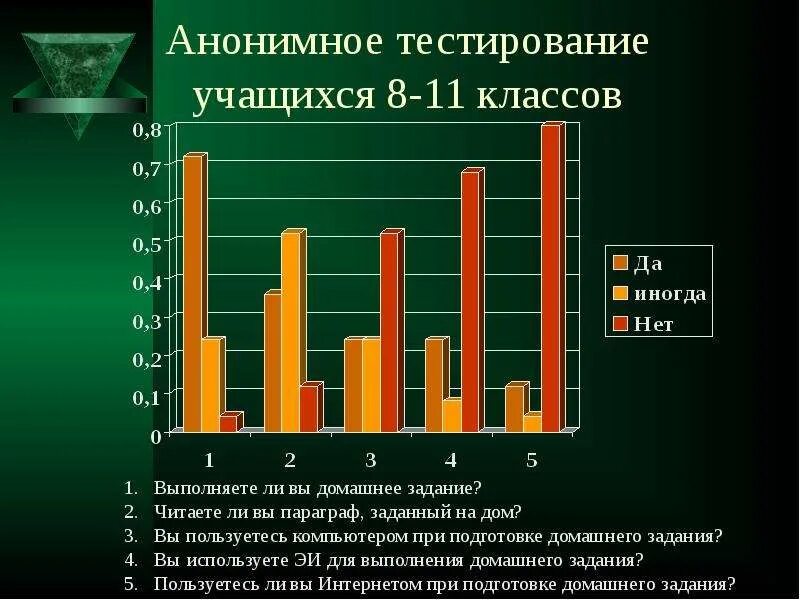 Анонимное тестирование учащихся 8-11 классов

0,8
0,7
0,6
0,5
0,4
0,3
0,2
0,1
0

1 2 3 4 5

Да
иногда
Нет

1. Выполняете ли вы домашнее задание?
2. Читаете ли вы параграф, заданный на дом?
3. Вы пользуетесь компьютером при подготовке домашнего задания?
4. Вы используете ЭИ для выполнения домашнего задания?
5. Пользуетесь ли вы Интернетом при подготовке домашнего задания?